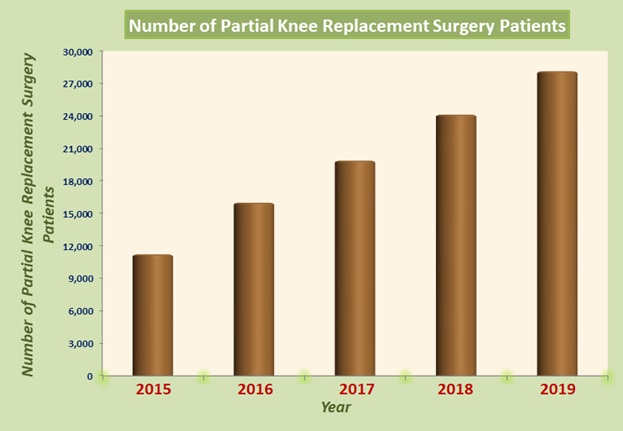 Number of Partial Knee Replacement Surgery Patients

Number of Partial Knee Replacement Surgery Patients

30,000
27,000
24,000
21,000
18,000
15,000
12,000
9,000
6,000
3,000
0

2015
2016
2017
2018
2019

Year